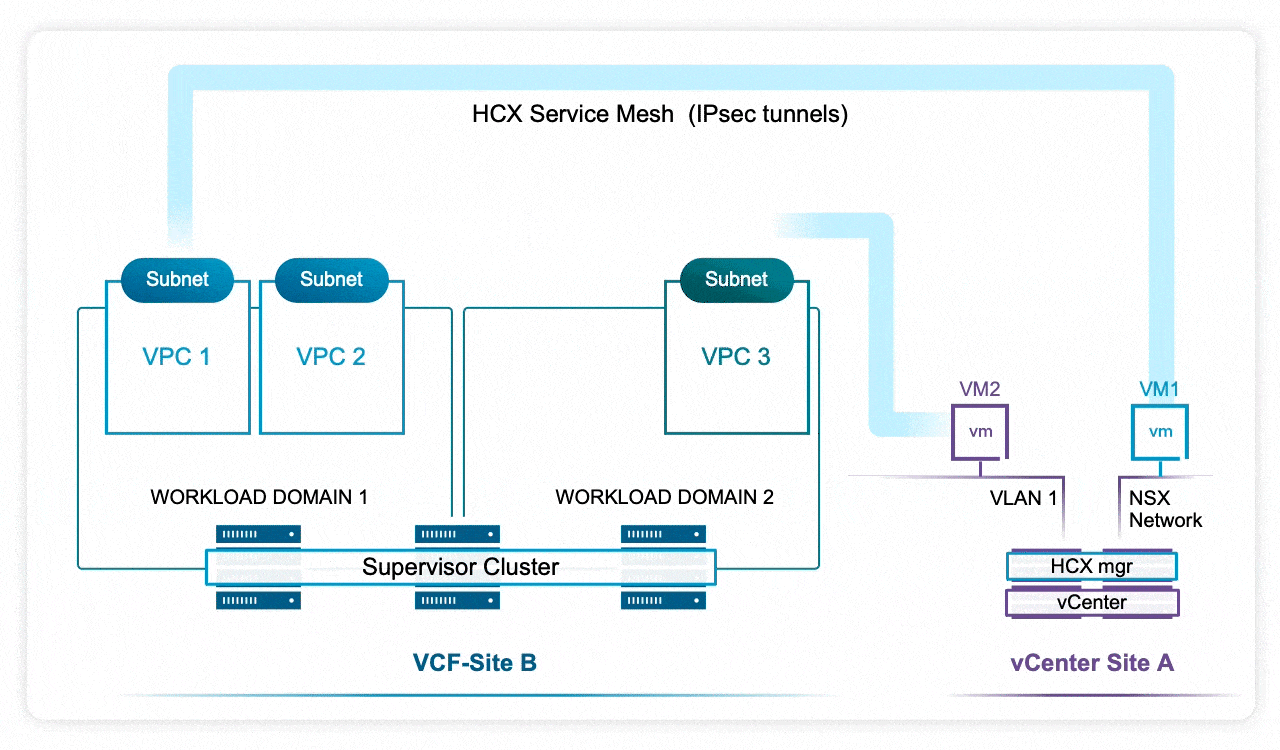 HCX Service Mesh (IPsec tunnels)

Subnet

Subnet

Subnet

VPC 1

VPC 2

VPC 3

VM2

vm

VM1

vm

WORKLOAD DOMAIN 1

WORKLOAD DOMAIN 2

VLAN 1

NSX Network

Supervisor Cluster

HCX mgr

vCenter

VCF-Site B

vCenter Site A